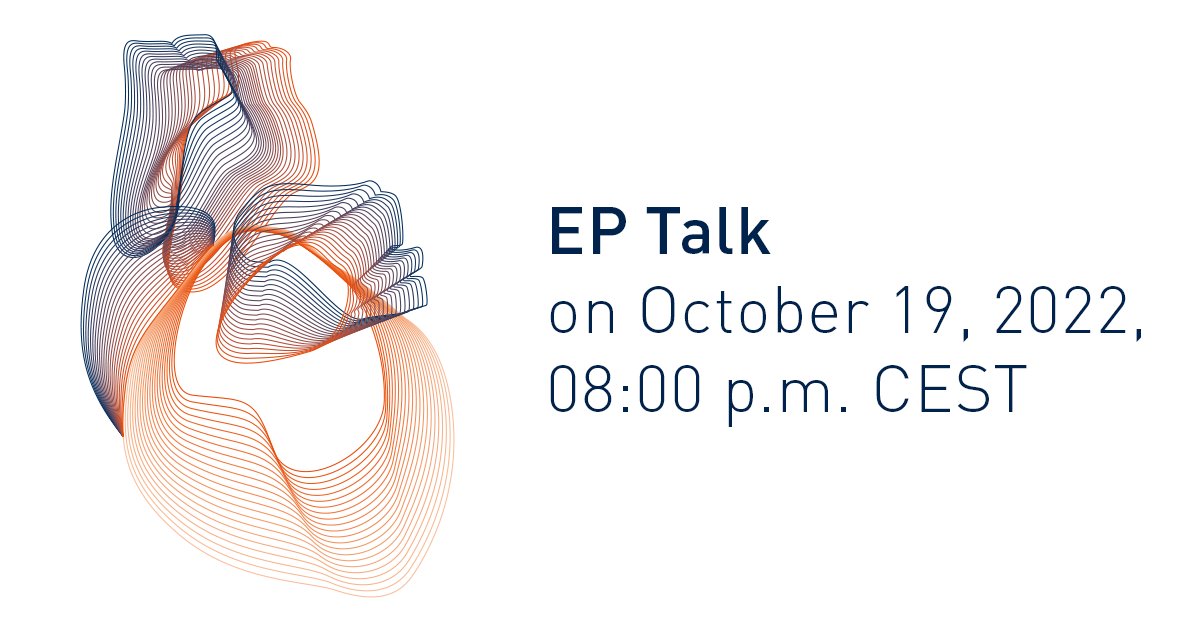 EP Talk
on October 19, 2022,
08:00 p.m. CEST